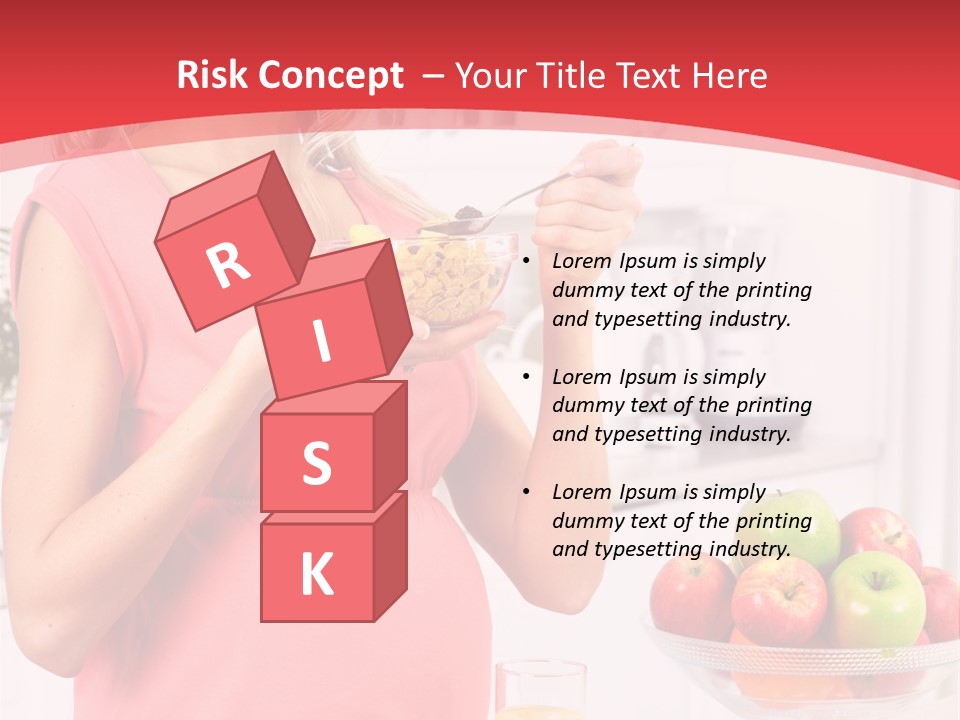 Risk Concept – Your Title Text Here

R
I
S
K

• Lorem Ipsum is simply dummy text of the printing and typesetting industry.

• Lorem Ipsum is simply dummy text of the printing and typesetting industry.

• Lorem Ipsum is simply dummy text of the printing and typesetting industry.